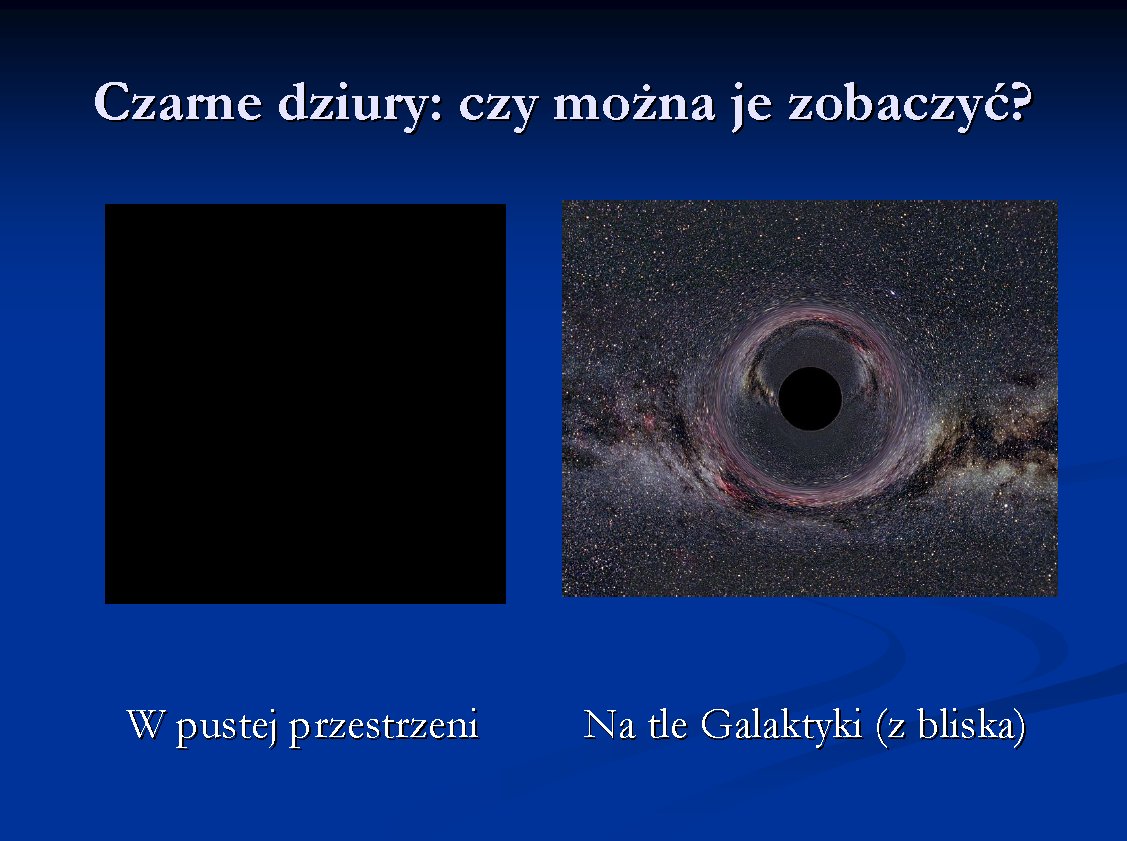 Czarne dziury: czy można je zobaczyć?

W pustej przestrzeni

Na tle Galaktyki (z bliska)